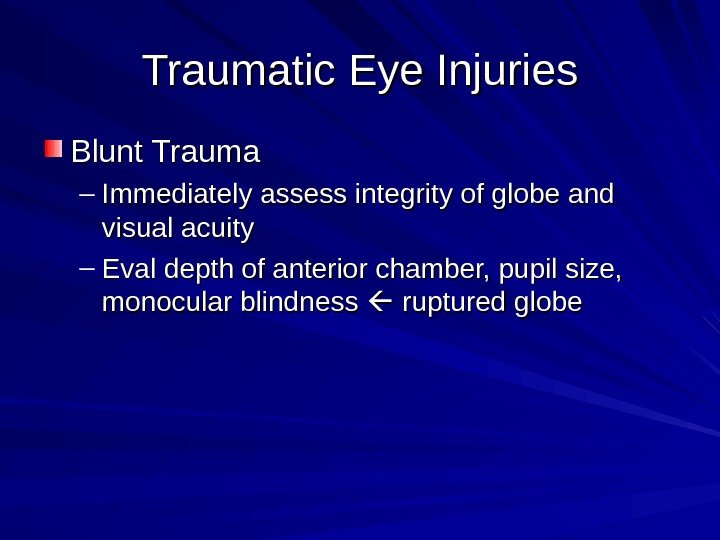 Traumatic Eye Injuries

Blunt Trauma

– Immediately assess integrity of globe and visual acuity

– Eval depth of anterior chamber, pupil size, monocular blindness ← ruptured globe